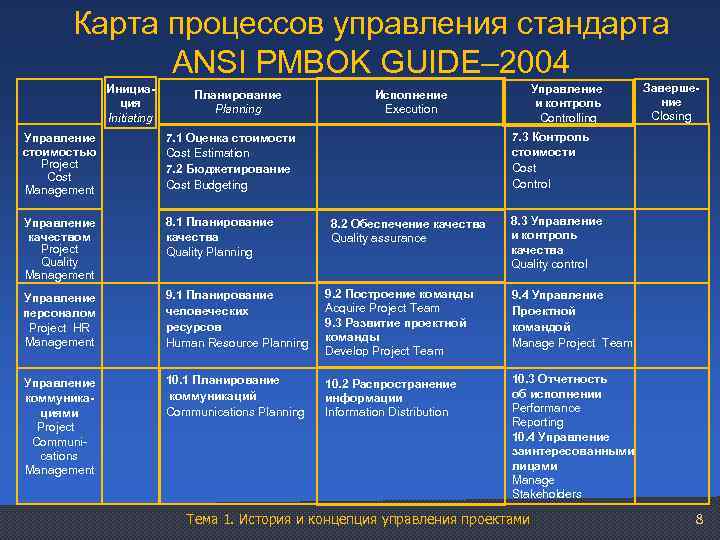 Карта процессов управления стандарта ANSI PMBOK GUIDE–2004

| | Инициация Initiating | Планирование Planning | Исполнение Execution | Управление и контроль Controlling | Завершение Closing |
|---|---|---|---|---|---|
| Управление стоимостью Project Cost Management | | 7.1 Оценка стоимости Cost Estimation 7.2 Бюджетирование Cost Budgeting | | 7.3 Контроль стоимости Cost Control | |
| Управление качеством Project Quality Management | | 8.1 Планирование качества Quality Planning | 8.2 Обеспечение качества Quality assurance | 8.3 Управление и контроль качества Quality control | |
| Управление персоналом Project HR Management | | 9.1 Планирование человеческих ресурсов Human Resource Planning | 9.2 Построение команды Acquire Project Team 9.3 Развитие проектной команды Develop Project Team | 9.4 Управление Проектной командой Manage Project Team | |
| Управление коммуникациями Project Communications Management | | 10.1 Планирование коммуникаций Communications Planning | 10.2 Распространение информации Information Distribution | 10.3 Отчетность об исполнении Performance Reporting 10.4 Управление заинтересованными лицами Manage Stakeholders | |

Тема 1. История и концепция управления проектами 8